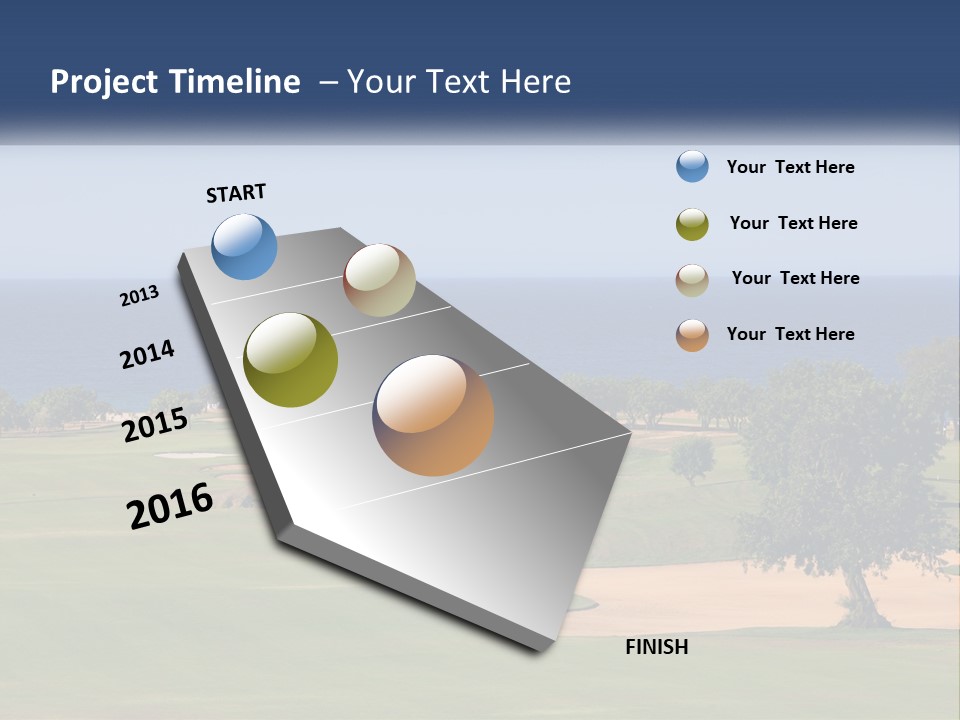 Project Timeline – Your Text Here

START

2013

2014

2015

2016

FINISH

Your Text Here

Your Text Here

Your Text Here

Your Text Here